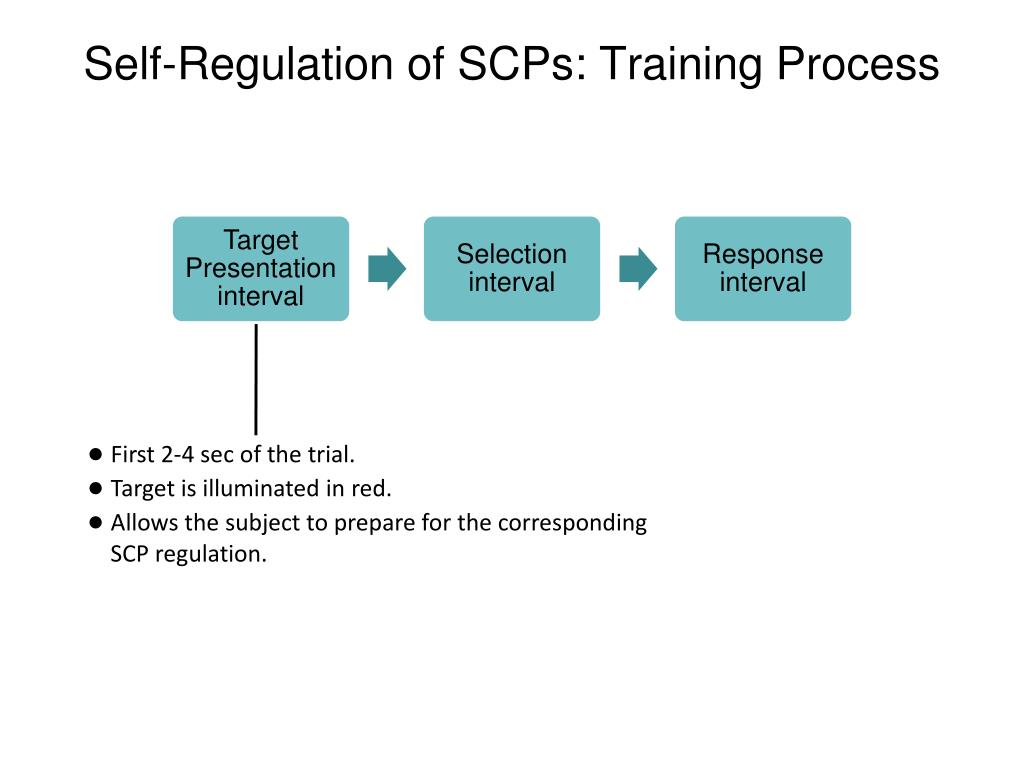 Self-Regulation of SCPs: Training Process

Target Presentation interval

Selection interval

Response interval

● First 2-4 sec of the trial.
● Target is illuminated in red.
● Allows the subject to prepare for the corresponding SCP regulation.